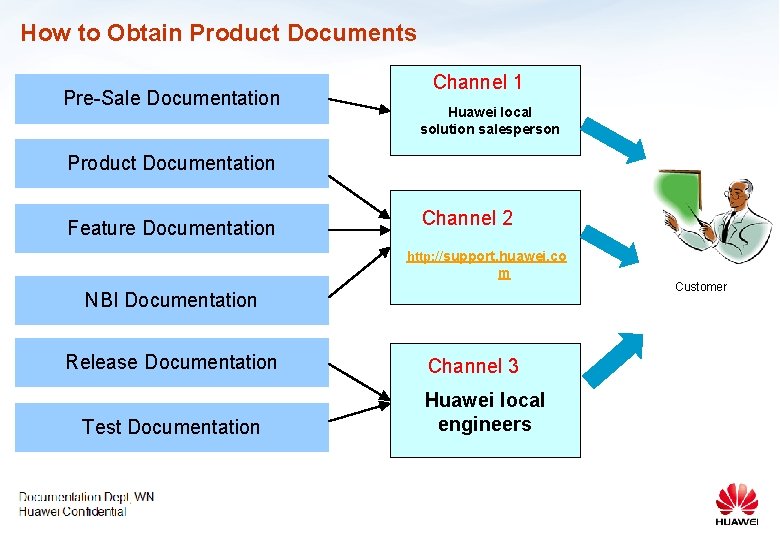 How to Obtain Product Documents

Pre-Sale Documentation

Product Documentation

Feature Documentation

NBI Documentation

Release Documentation

Test Documentation

Channel 1

Huawei local solution salesperson

Channel 2

http://support.huawei.com

Channel 3

Huawei local engineers

Customer

Documentation Dept, WN
Huawei Confidential

HUAWEI